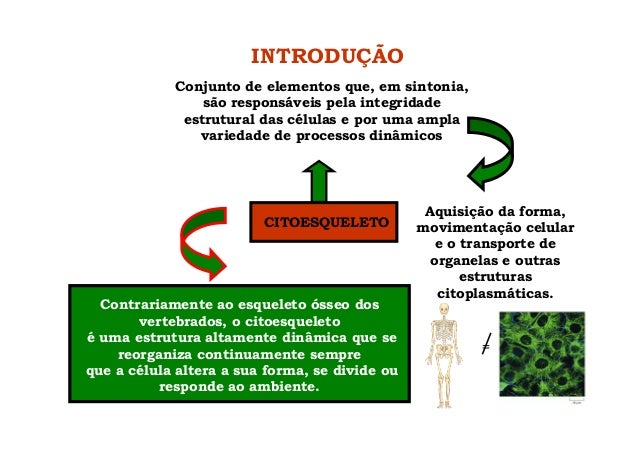 INTRODUÇÃO

Conjunto de elementos que, em sintonia, são responsáveis pela integridade estrutural das células e por uma ampla variedade de processos dinâmicos

CITOESQUELETO

Aquisição da forma, movimentação celular e o transporte de organelas e outras estruturas citoplasmáticas.

Contrariamente ao esqueleto ósseo dos vertebrados, o citoesqueleto é uma estrutura altamente dinâmica que se reorganiza continuamente sempre que a célula altera a sua forma, se divide ou responde ao ambiente.

$\neq$